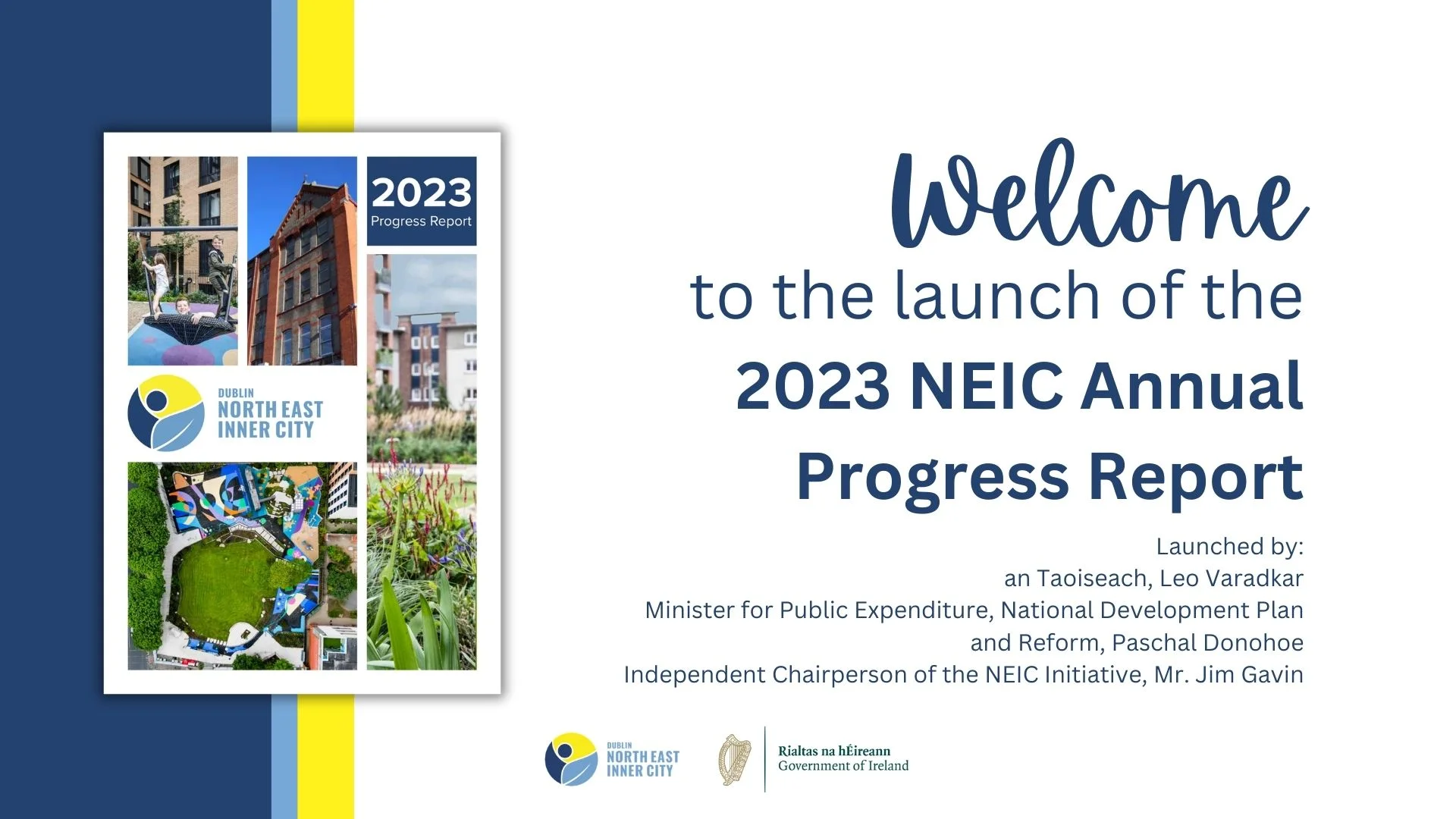 2023
Progress Report

DUBLIN
NORTH EAST
INNER CITY

Welcome
to the launch of the
2023 NEIC Annual
Progress Report

Launched by:
an Taoiseach, Leo Varadkar
Minister for Public Expenditure, National Development Plan and Reform, Paschal Donohoe
Independent Chairperson of the NEIC Initiative, Mr. Jim Gavin

DUBLIN
NORTH EAST
INNER CITY

Rialtas na hÉireann
Government of Ireland